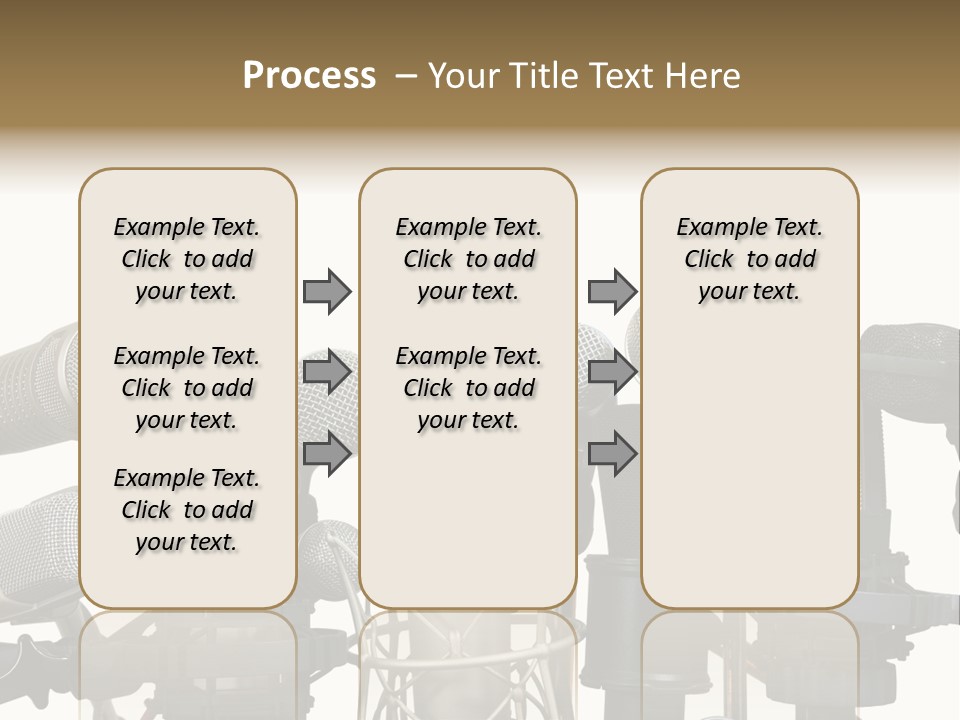 Process – Your Title Text Here

Example Text. Click to add your text.

Example Text. Click to add your text.

Example Text. Click to add your text.

Example Text. Click to add your text.

Example Text. Click to add your text.

Example Text. Click to add your text.